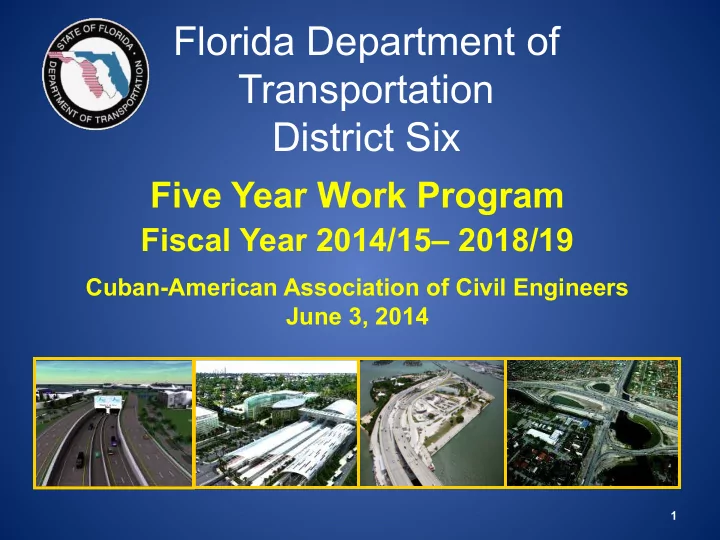 STATE OF FLORIDA
DEPARTMENT OF TRANSPORTATION

Florida Department of Transportation District Six

Five Year Work Program
Fiscal Year 2014/15– 2018/19

Cuban-American Association of Civil Engineers
June 3, 2014

1